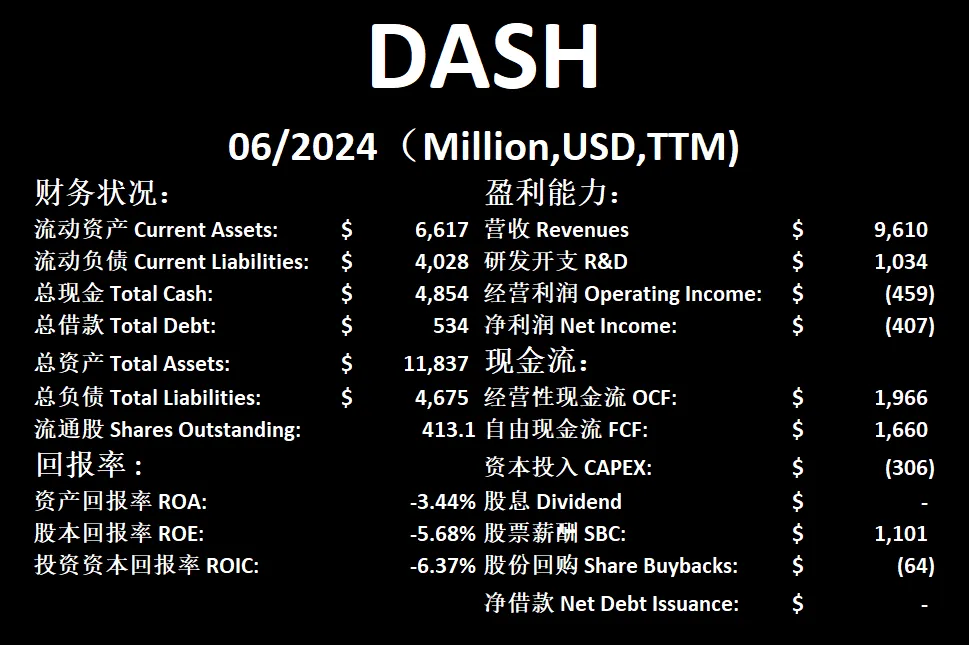 DASH

06/2024（Million,USD,TTM)

财务状况：

| | | |
|---|---|---|
| 流动资产 Current Assets: | $ | 6,617 |
| 流动负债 Current Liabilities: | $ | 4,028 |
| 总现金 Total Cash: | $ | 4,854 |
| 总借款 Total Debt: | $ | 534 |
| 总资产 Total Assets: | $ | 11,837 |
| 总负债 Total Liabilities: | $ | 4,675 |
| 流通股 Shares Outstanding: | | 413.1 |

回报率：

| | |
|---|---|
| 资产回报率 ROA: | -3.44% |
| 股本回报率 ROE: | -5.68% |
| 投资资本回报率 ROIC: | -6.37% |

盈利能力：

| | | |
|---|---|---|
| 营收 Revenues | $ | 9,610 |
| 研发开支 R&D | $ | 1,034 |
| 经营利润 Operating Income: | $ | (459) |
| 净利润 Net Income: | $ | (407) |

现金流：

| | | |
|---|---|---|
| 经营性现金流 OCF: | $ | 1,966 |
| 自由现金流 FCF: | $ | 1,660 |
| 资本投入 CAPEX: | $ | (306) |
| 股息 Dividend | $ | - |
| 股票薪酬 SBC: | $ | 1,101 |
| 股份回购 Share Buybacks: | $ | (64) |
| 净借款 Net Debt Issuance: | $ | - |